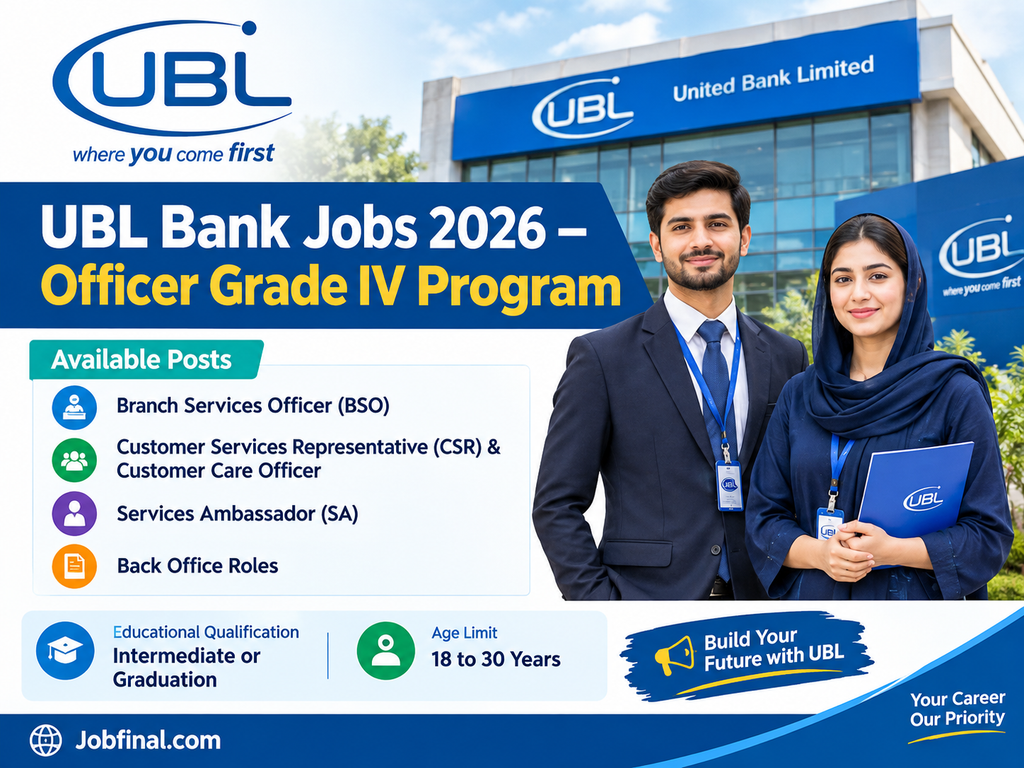 UBL
where you come first

UBL United Bank Limited

UBL
where you come first

UBL Bank Jobs 2026 – Officer Grade IV Program

Available Posts

Branch Services Officer (BSO)

Customer Services Representative (CSR) & Customer Care Officer

Services Ambassador (SA)

Back Office Roles

UBL

UBL

UBL

Educational Qualification
Intermediate or Graduation

Age Limit
18 to 30 Years

Build Your Future with UBL

Your Career Our Priority

Jobfinal.com